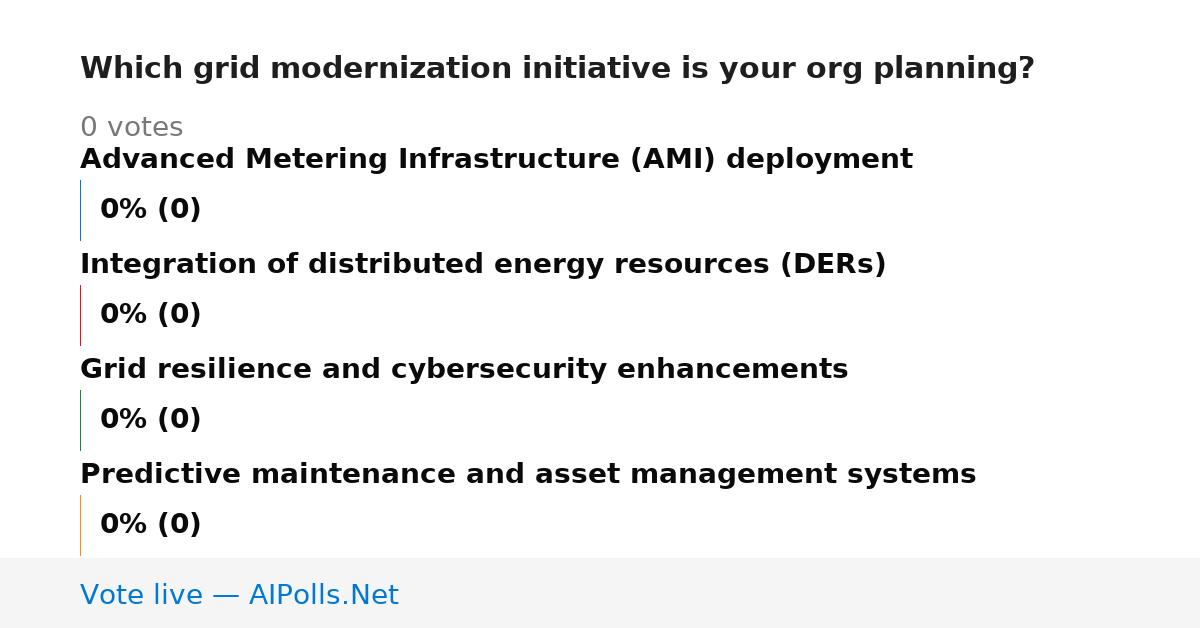 Which grid modernization initiative is your org planning?

0 votes

Advanced Metering Infrastructure (AMI) deployment

0% (0)

Integration of distributed energy resources (DERs)

0% (0)

Grid resilience and cybersecurity enhancements

0% (0)

Predictive maintenance and asset management systems

0% (0)

Vote live — AIPolls.Net